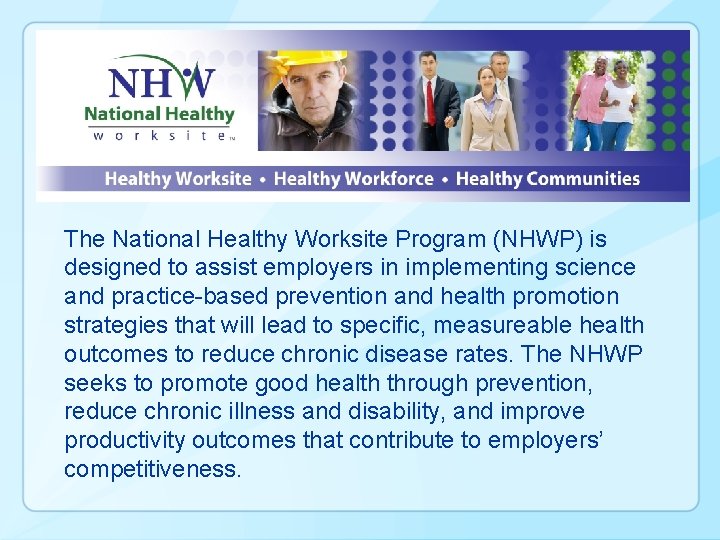 NHW
National Healthy
worksite™

Healthy Worksite • Healthy Workforce • Healthy Communities

The National Healthy Worksite Program (NHWP) is designed to assist employers in implementing science and practice-based prevention and health promotion strategies that will lead to specific, measureable health outcomes to reduce chronic disease rates. The NHWP seeks to promote good health through prevention, reduce chronic illness and disability, and improve productivity outcomes that contribute to employers' competitiveness.